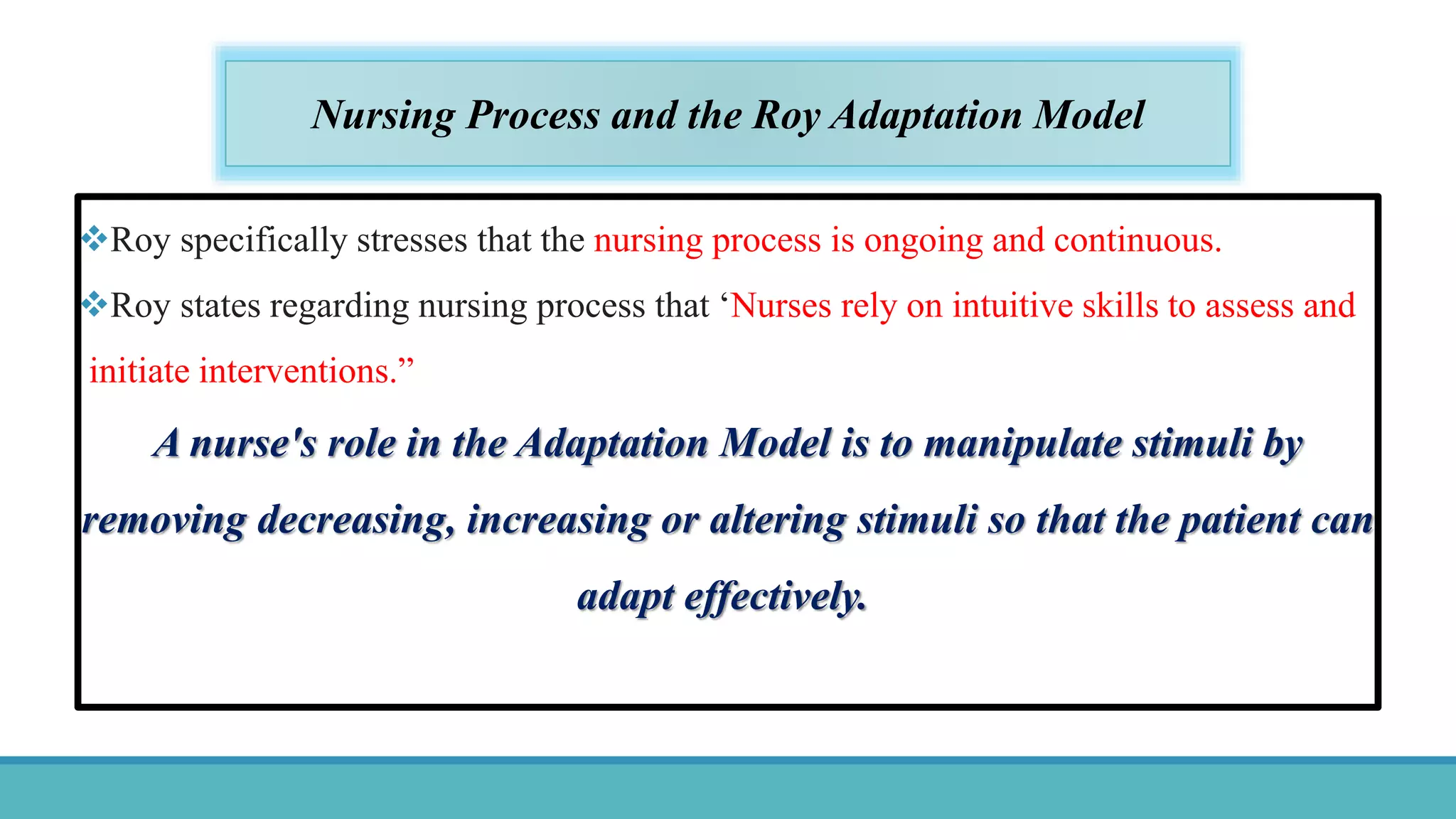 Nursing Process and the Roy Adaptation Model

❖Roy specifically stresses that the nursing process is ongoing and continuous.

❖Roy states regarding nursing process that ‘Nurses rely on intuitive skills to assess and initiate interventions.”

A nurse's role in the Adaptation Model is to manipulate stimuli by removing decreasing, increasing or altering stimuli so that the patient can adapt effectively.